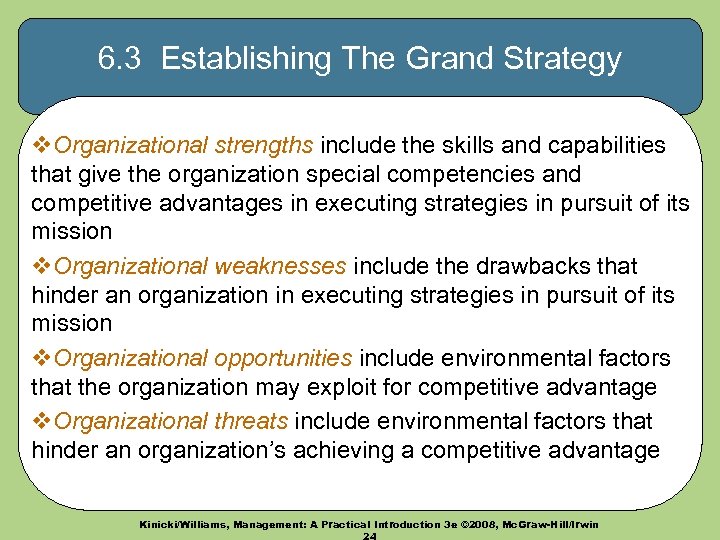 6.3 Establishing The Grand Strategy

❖Organizational strengths include the skills and capabilities that give the organization special competencies and competitive advantages in executing strategies in pursuit of its mission

❖Organizational weaknesses include the drawbacks that hinder an organization in executing strategies in pursuit of its mission

❖Organizational opportunities include environmental factors that the organization may exploit for competitive advantage

❖Organizational threats include environmental factors that hinder an organization's achieving a competitive advantage

Kinicki/Williams, Management: A Practical Introduction 3e ©2008, McGraw-Hill/Irwin
24